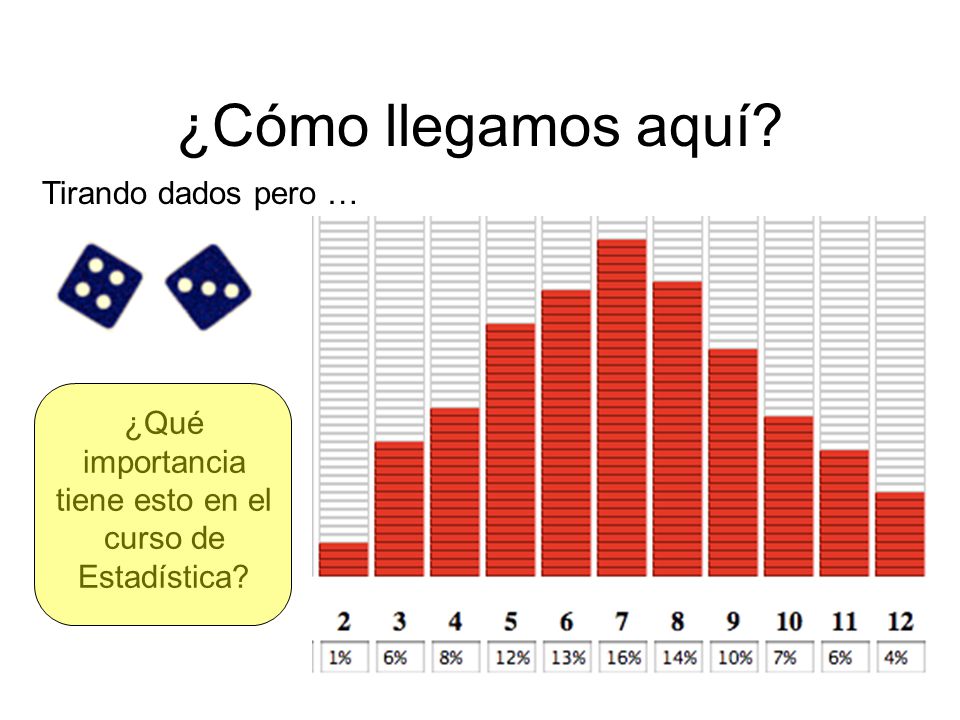 ¿Cómo llegamos aquí?

Tirando dados pero …

¿Qué importancia tiene esto en el curso de Estadística?

| 2 | 3 | 4 | 5 | 6 | 7 | 8 | 9 | 10 | 11 | 12 |
|---|---|---|---|---|---|---|---|---|---|---|
| 1% | 6% | 8% | 12% | 13% | 16% | 14% | 10% | 7% | 6% | 4% |